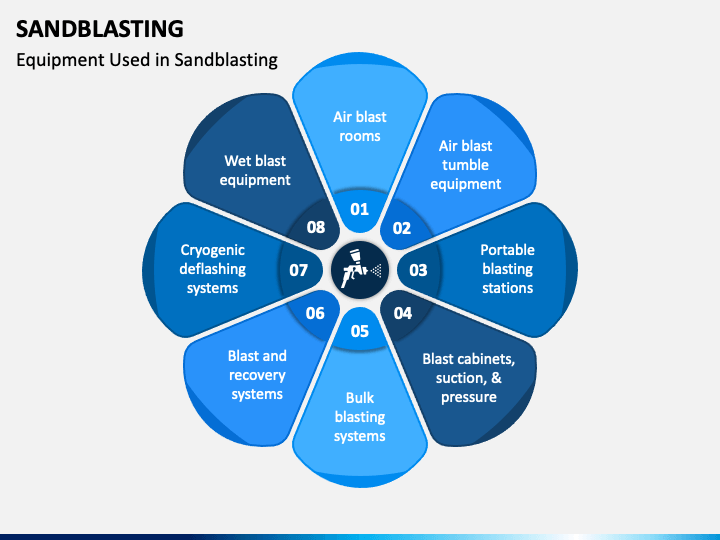 SANDBLASTING

Equipment Used in Sandblasting

01
Air blast rooms

02
Air blast tumble equipment

03
Portable blasting stations

04
Blast cabinets, suction, & pressure

05
Bulk blasting systems

06
Blast and recovery systems

07
Cryogenic deflashing systems

08
Wet blast equipment